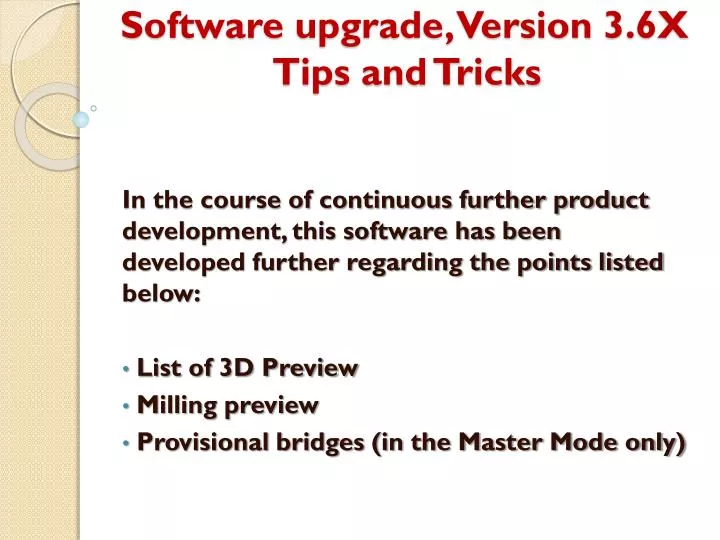 Software upgrade, Version 3.6X
Tips and Tricks

In the course of continuous further product development, this software has been developed further regarding the points listed below:

• List of 3D Preview
• Milling preview
• Provisional bridges (in the Master Mode only)